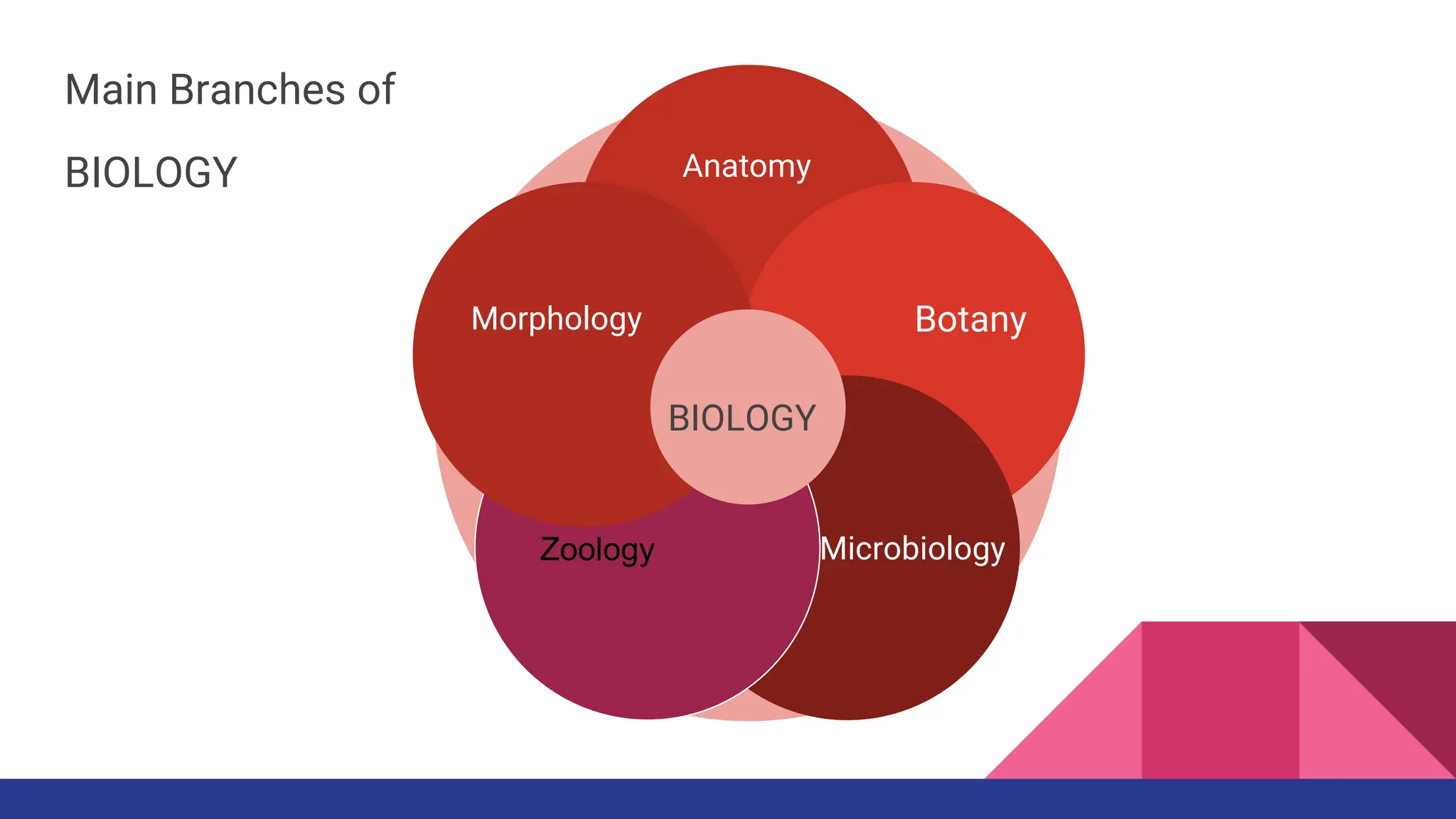 Main Branches of

BIOLOGY

Anatomy

Morphology

Botany

BIOLOGY

Zoology

Microbiology